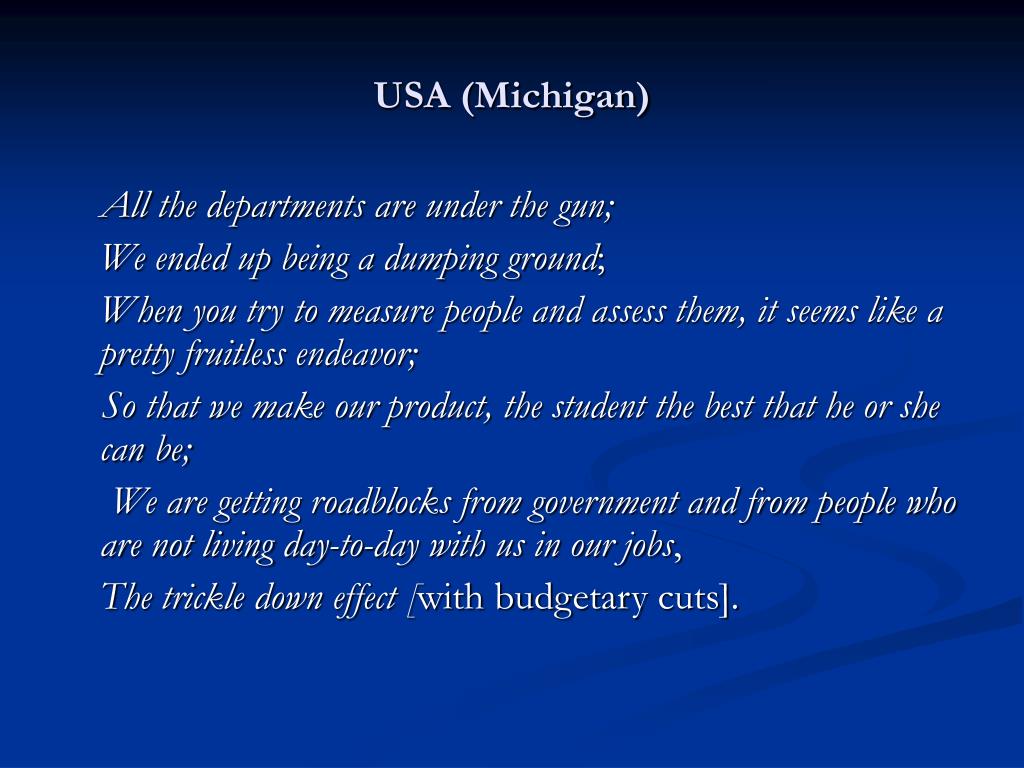 USA (Michigan)

All the departments are under the gun;

We ended up being a dumping ground;

When you try to measure people and assess them, it seems like a pretty fruitless endeavor;

So that we make our product, the student the best that he or she can be;

We are getting roadblocks from government and from people who are not living day-to-day with us in our jobs,

The trickle down effect [with budgetary cuts].